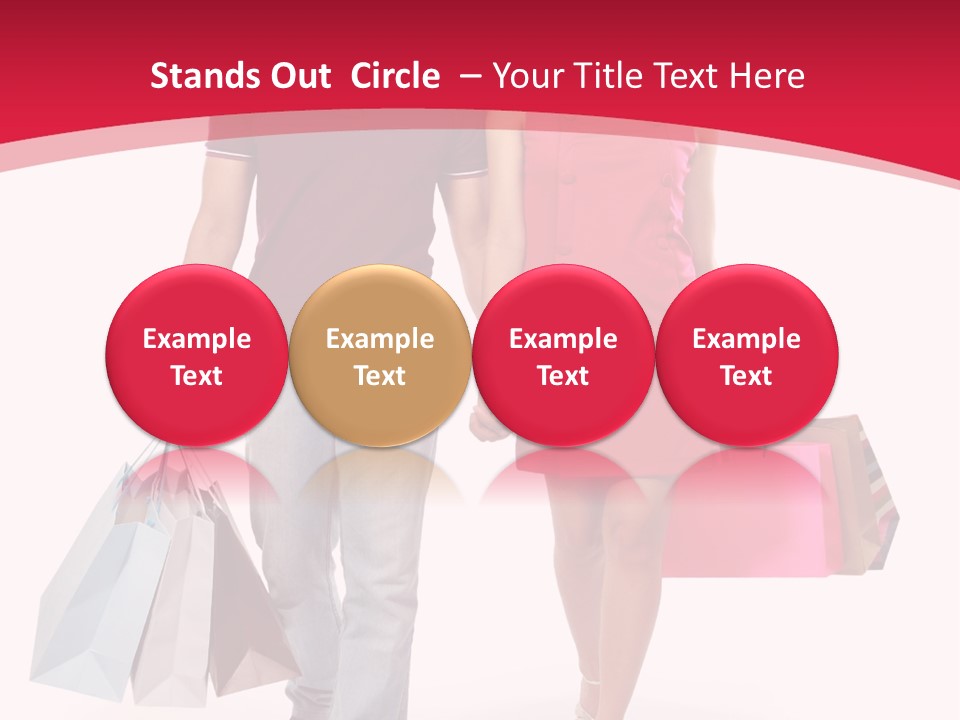 Stands Out  Circle  – Your Title Text Here

Example Text

Example Text

Example Text

Example Text